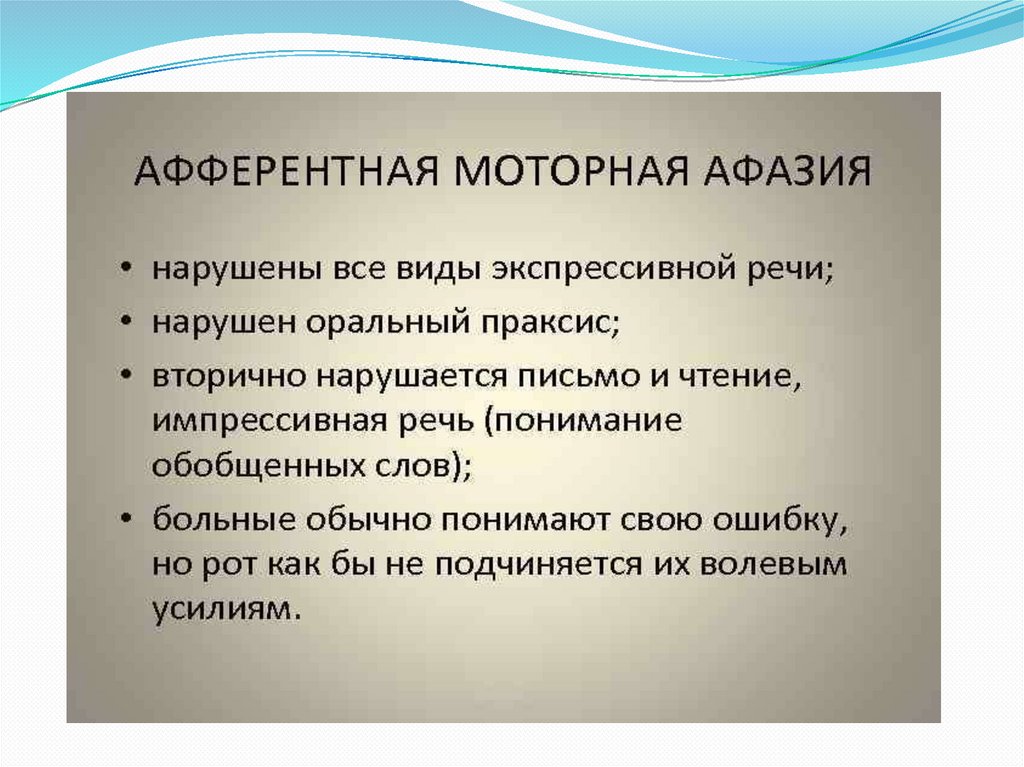 АФФЕРЕНТНАЯ МОТОРНАЯ АФАЗИЯ

• нарушены все виды экспрессивной речи;

• нарушен оральный праксис;

• вторично нарушается письмо и чтение, импрессивная речь (понимание обобщенных слов);

• больные обычно понимают свою ошибку, но рот как бы не подчиняется их волевым усилиям.